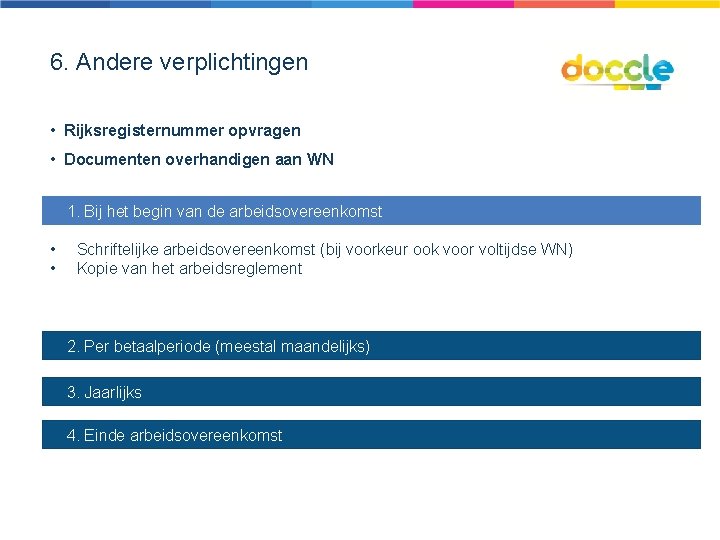 6. Andere verplichtingen

doccle

• Rijksregisternummer opvragen

• Documenten overhandigen aan WN

1. Bij het begin van de arbeidsovereenkomst

• Schriftelijke arbeidsovereenkomst (bij voorkeur ook voor voltijdse WN)
• Kopie van het arbeidsreglement

2. Per betaalperiode (meestal maandelijks)

3. Jaarlijks

4. Einde arbeidsovereenkomst